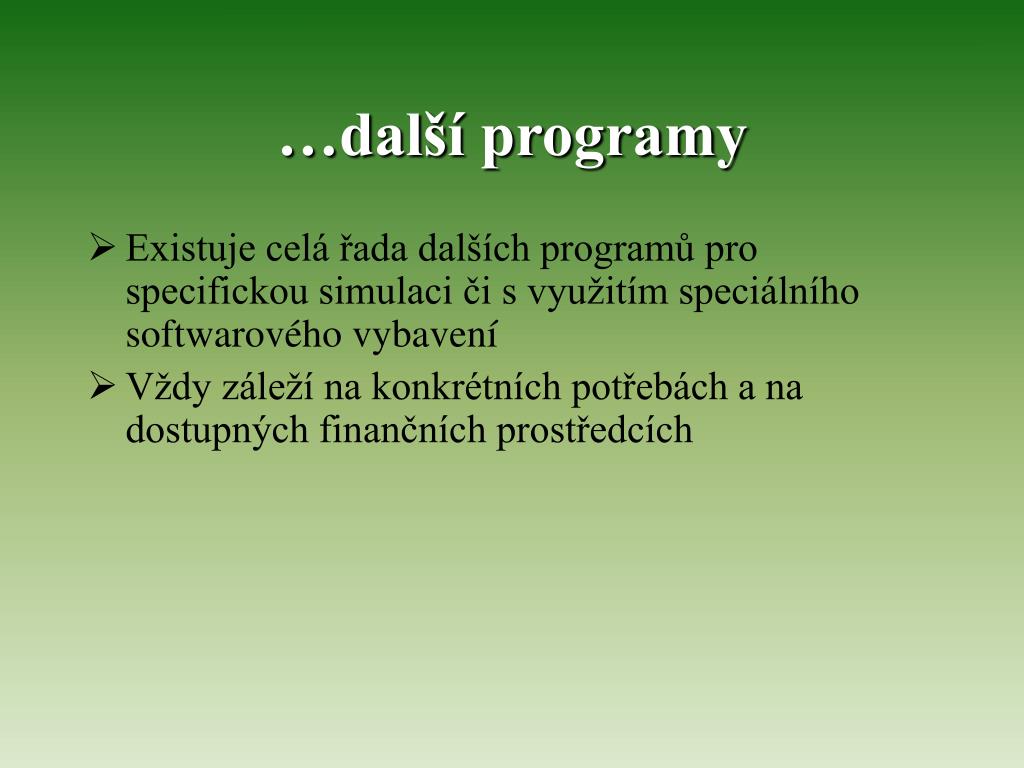 …další programy

➢ Existuje celá řada dalších programů pro specifickou simulaci či s využitím speciálního softwarového vybavení

➢ Vždy záleží na konkrétních potřebách a na dostupných finančních prostředcích